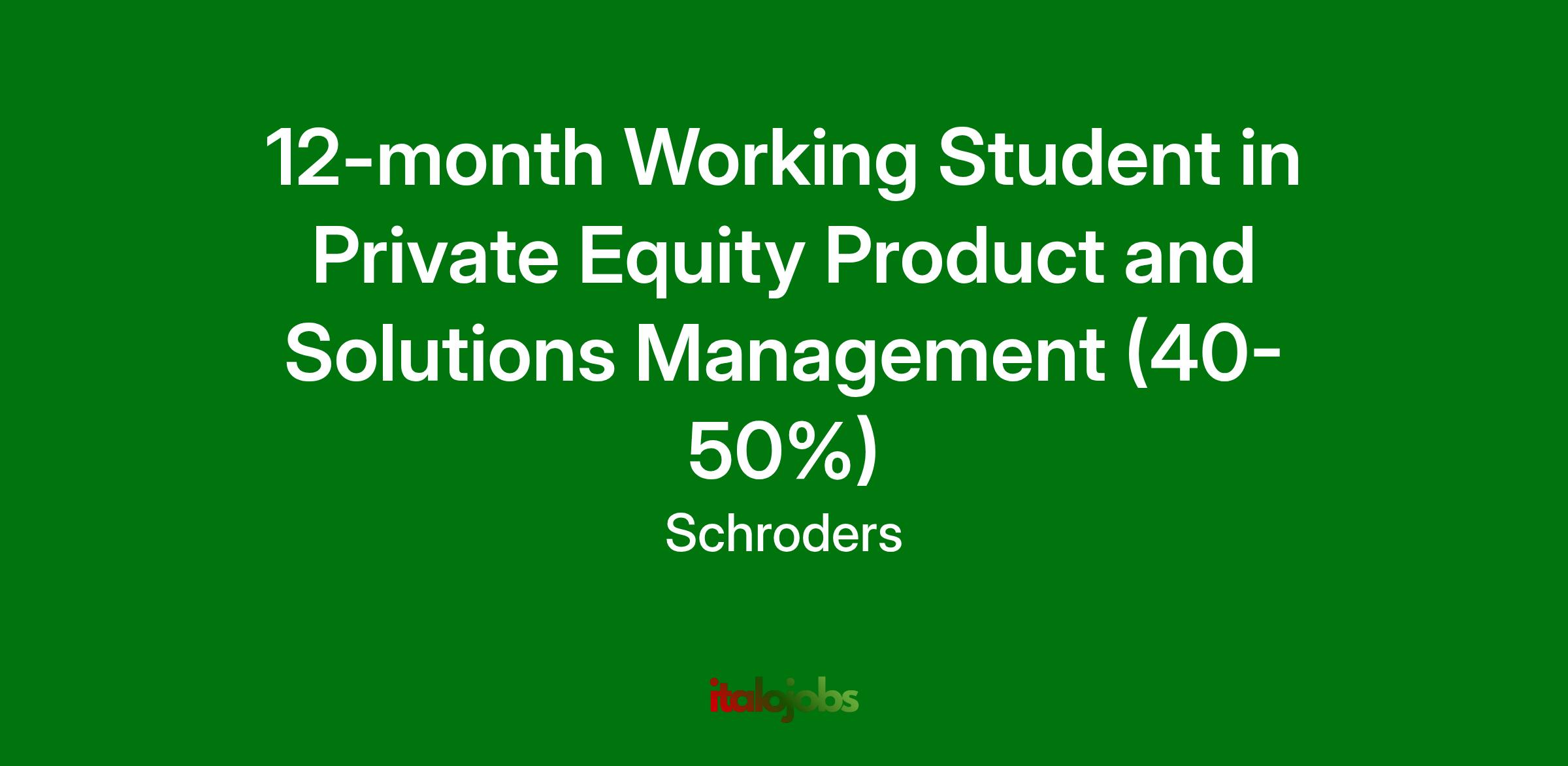 12-month Working Student in Private Equity Product and Solutions Management (40-50%)

Schroders

italojobs